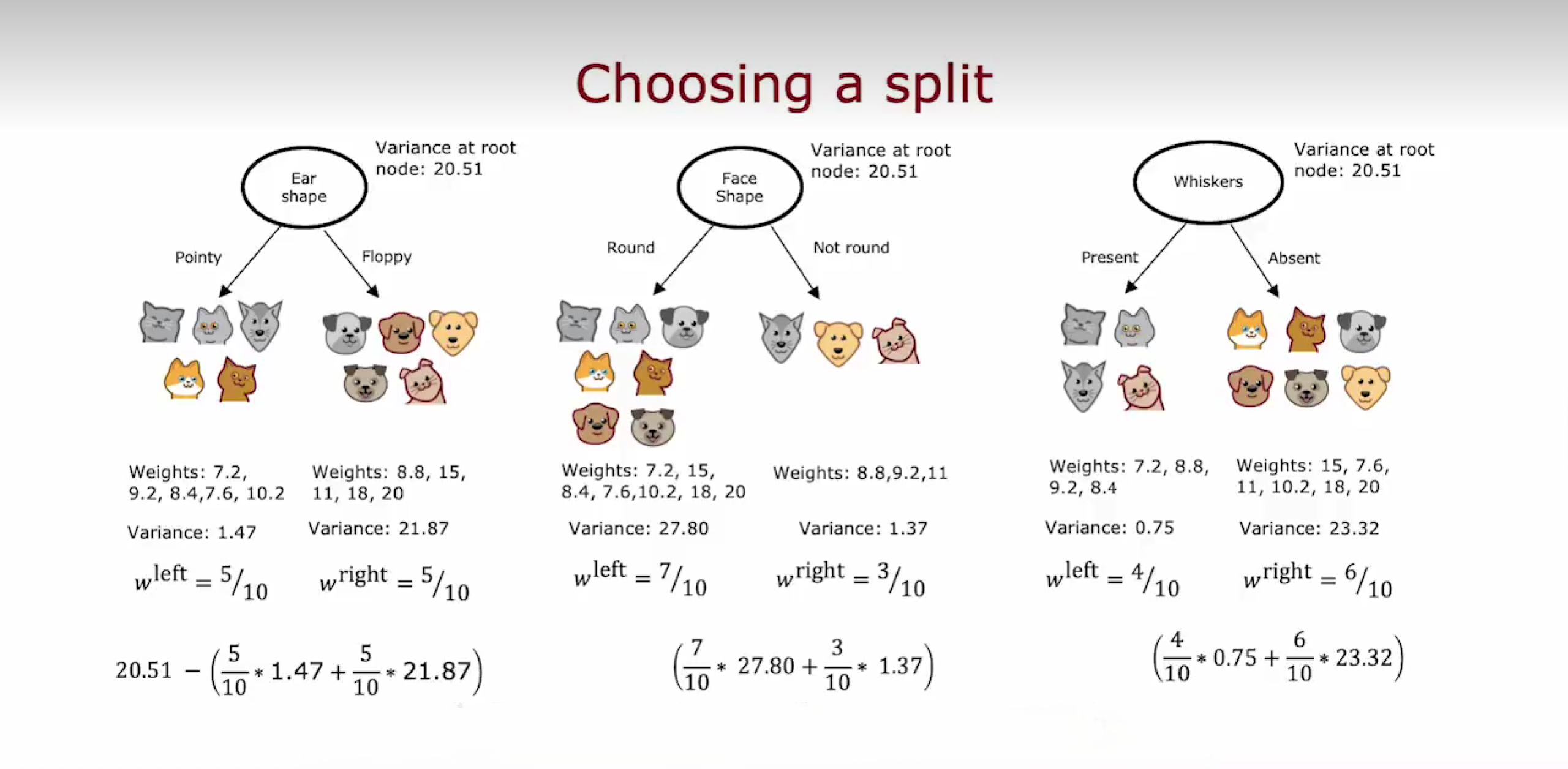 Choosing a split

Ear shape

Variance at root node: 20.51

Pointy

Floppy

Weights: 7.2, 9.2, 8.4,7.6, 10.2

Weights: 8.8, 15, 11, 18, 20

Variance: 1.47

Variance: 21.87

$w^{\text{left}} = 5/10$

$w^{\text{right}} = 5/10$

$20.51 - \left(\frac{5}{10} * 1.47 + \frac{5}{10} * 21.87\right)$

Face Shape

Variance at root node: 20.51

Round

Not round

Weights: 7.2, 15, 8.4, 7.6,10.2, 18, 20

Weights: 8.8,9.2,11

Variance: 27.80

Variance: 1.37

$w^{\text{left}} = 7/10$

$w^{\text{right}} = 3/10$

$\left(\frac{7}{10} * 27.80 + \frac{3}{10} * 1.37\right)$

Whiskers

Variance at root node: 20.51

Present

Absent

Weights: 7.2, 8.8, 9.2, 8.4

Weights: 15, 7.6, 11, 10.2, 18, 20

Variance: 0.75

Variance: 23.32

$w^{\text{left}} = 4/10$

$w^{\text{right}} = 6/10$

$\left(\frac{4}{10} * 0.75 + \frac{6}{10} * 23.32\right)$